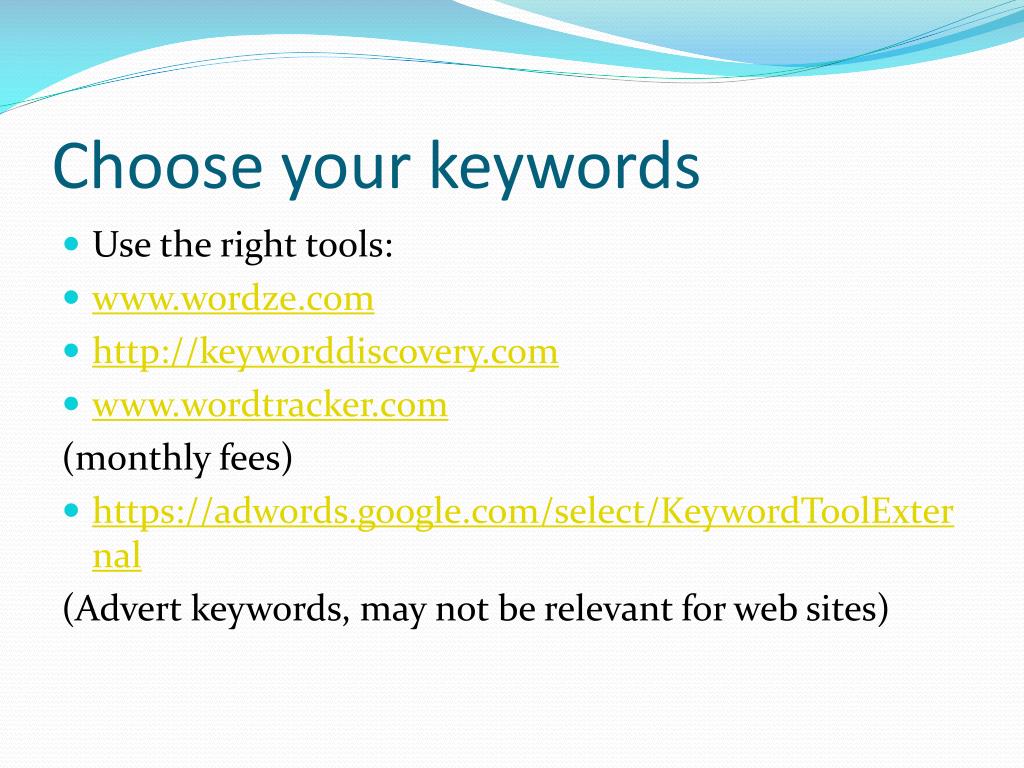 Choose your keywords

- Use the right tools:
- www.wordze.com
- http://keyworddiscovery.com
- www.wordtracker.com

(monthly fees)

- https://adwords.google.com/select/KeywordToolExternal

(Advert keywords, may not be relevant for web sites)